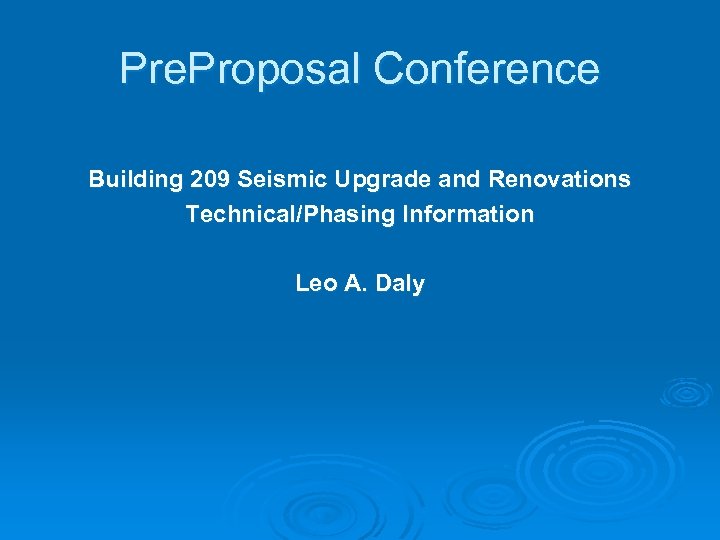 PreProposal Conference

Building 209 Seismic Upgrade and Renovations
Technical/Phasing Information

Leo A. Daly